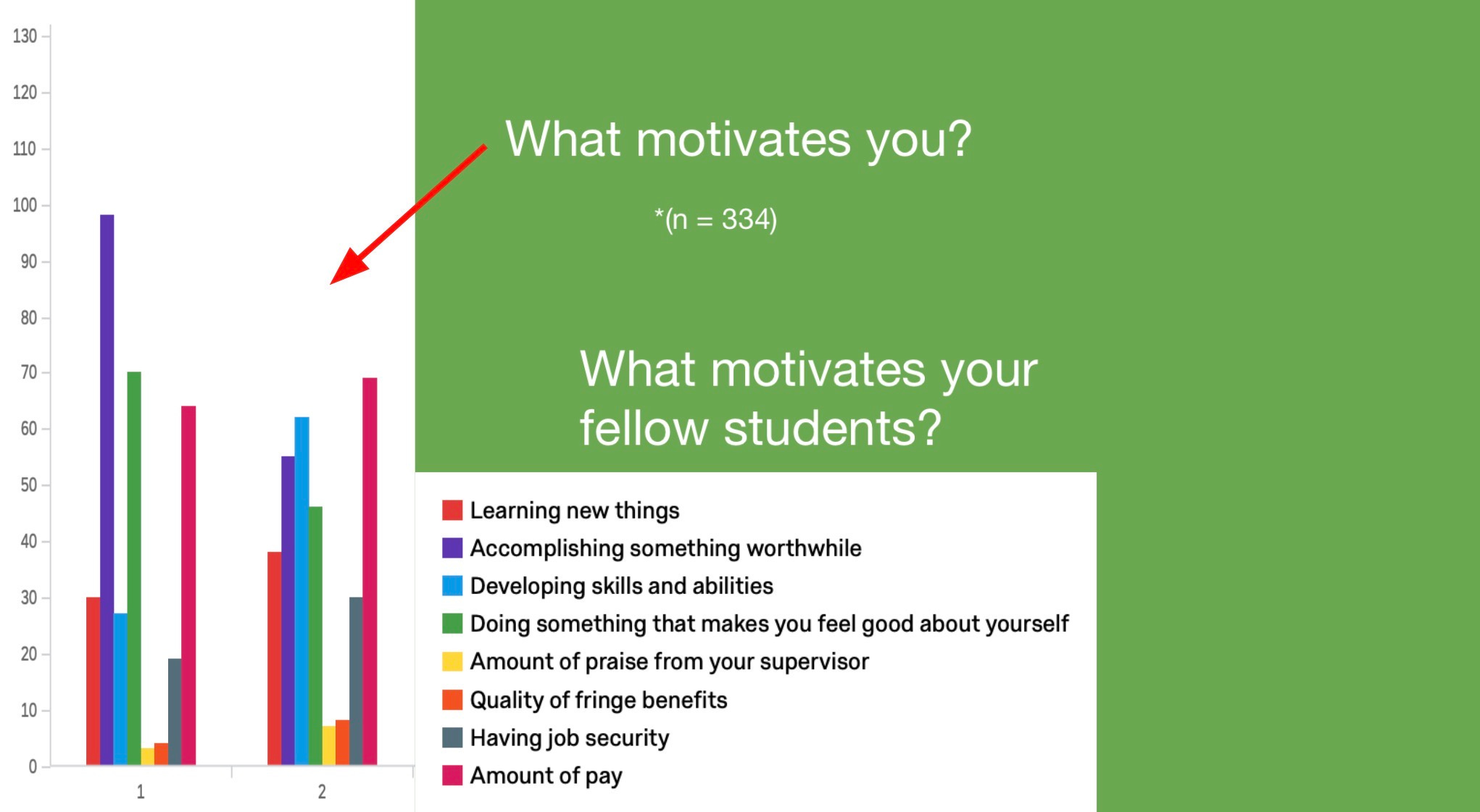 130
120
110
100
90
80
70
60
50
40
30
20
10
0

1
2

What motivates you?

*(n = 334)

What motivates your fellow students?

Learning new things
Accomplishing something worthwhile
Developing skills and abilities
Doing something that makes you feel good about yourself
Amount of praise from your supervisor
Quality of fringe benefits
Having job security
Amount of pay